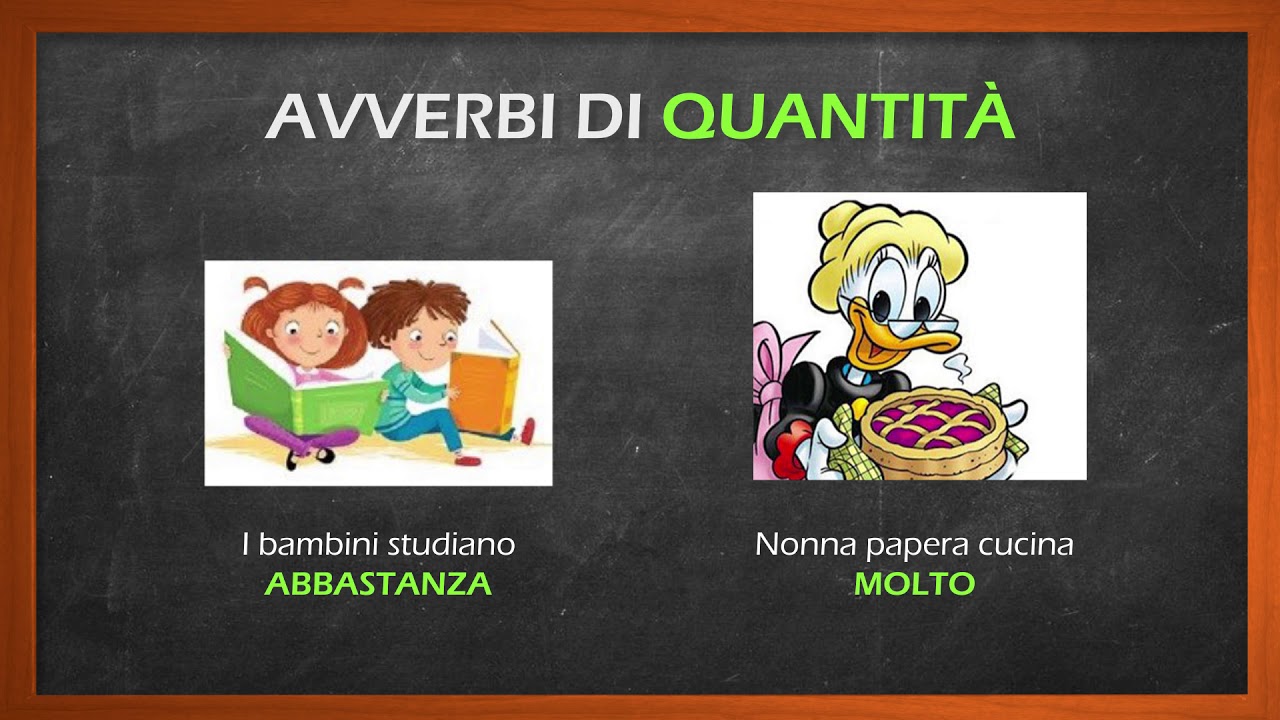 AVVERBI DI QUANTITÀ

I bambini studiano
ABBASTANZA

Nonna papera cucina
MOLTO